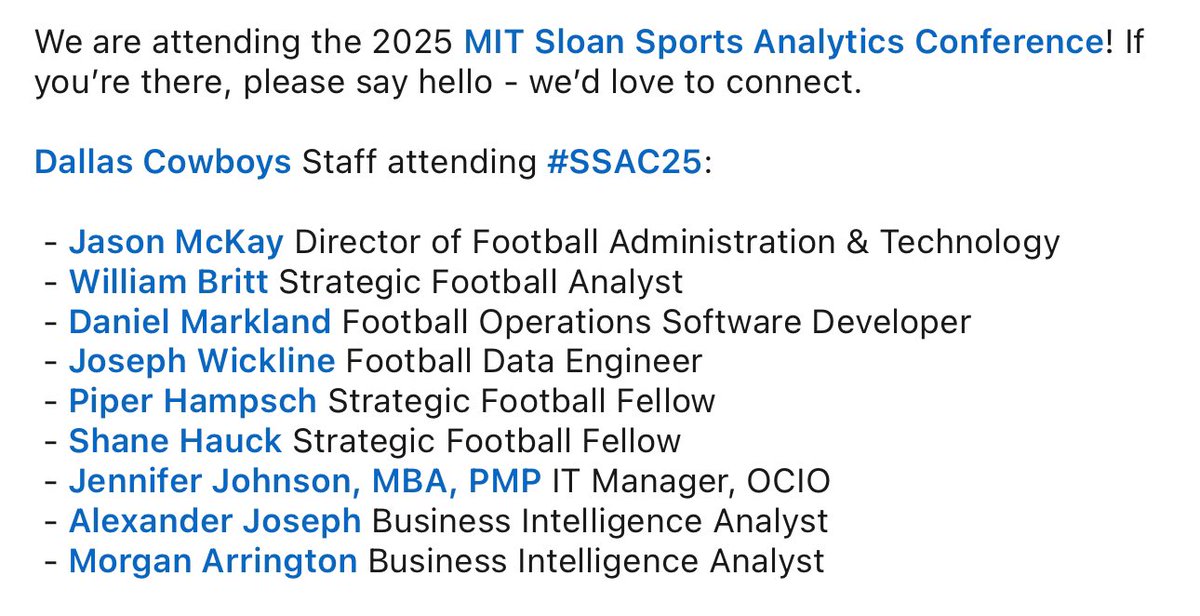 We are attending the 2025 MIT Sloan Sports Analytics Conference! If you're there, please say hello - we'd love to connect.

Dallas Cowboys Staff attending #SSAC25:

- Jason McKay Director of Football Administration & Technology
- William Britt Strategic Football Analyst
- Daniel Markland Football Operations Software Developer
- Joseph Wickline Football Data Engineer
- Piper Hampsch Strategic Football Fellow
- Shane Hauck Strategic Football Fellow
- Jennifer Johnson, MBA, PMP IT Manager, OCIO
- Alexander Joseph Business Intelligence Analyst
- Morgan Arrington Business Intelligence Analyst